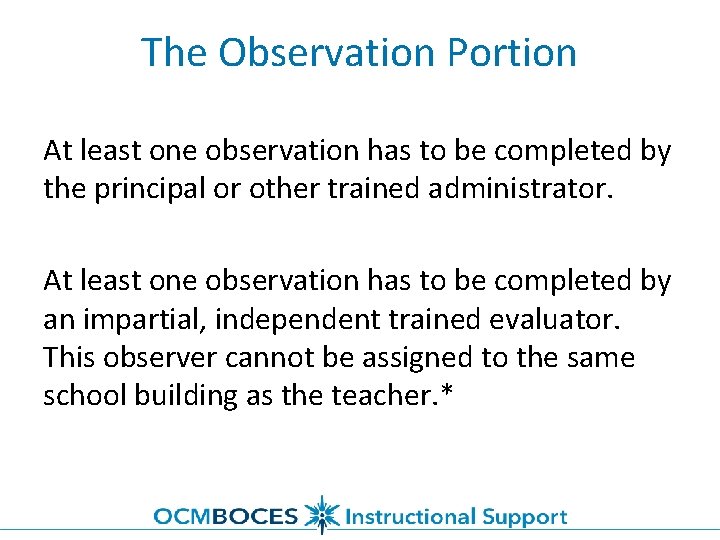 The Observation Portion

At least one observation has to be completed by the principal or other trained administrator.

At least one observation has to be completed by an impartial, independent trained evaluator. This observer cannot be assigned to the same school building as the teacher.*

OCMBOCES Instructional Support